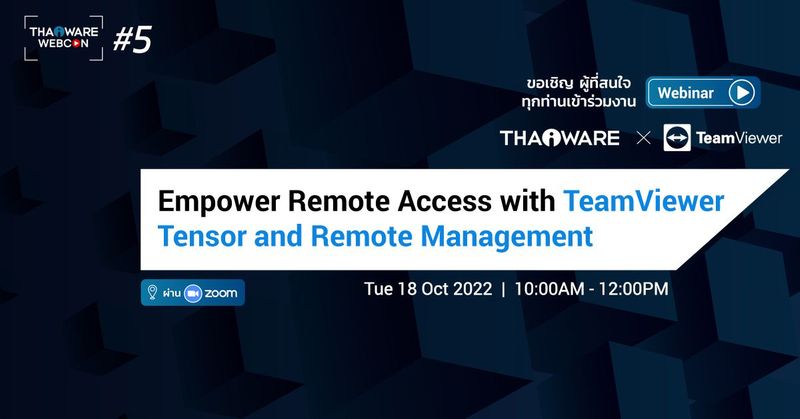 THAIWARE WEBCON #5

ขอเชิญ ผู้ที่สนใจ ทุกท่านเข้าร่วมงาน Webinar

THAIWARE × TeamViewer

Empower Remote Access with TeamViewer Tensor and Remote Management

ผ่าน zoom

Tue 18 Oct 2022 | 10:00AM - 12:00PM